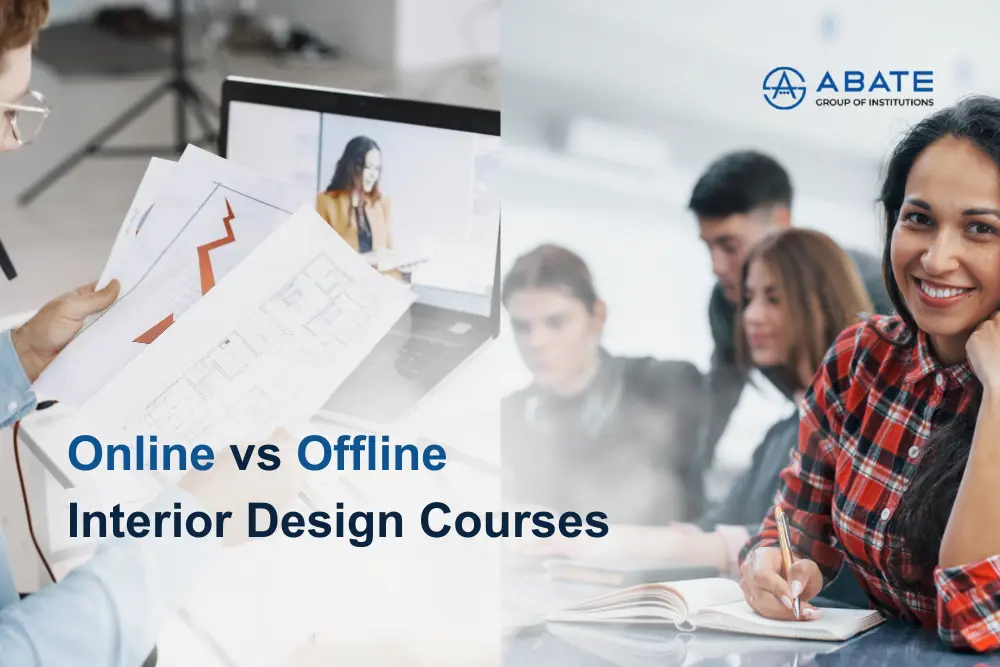 ABATE
GROUP OF INSTITUTIONS

Online vs Offline
Interior Design Courses